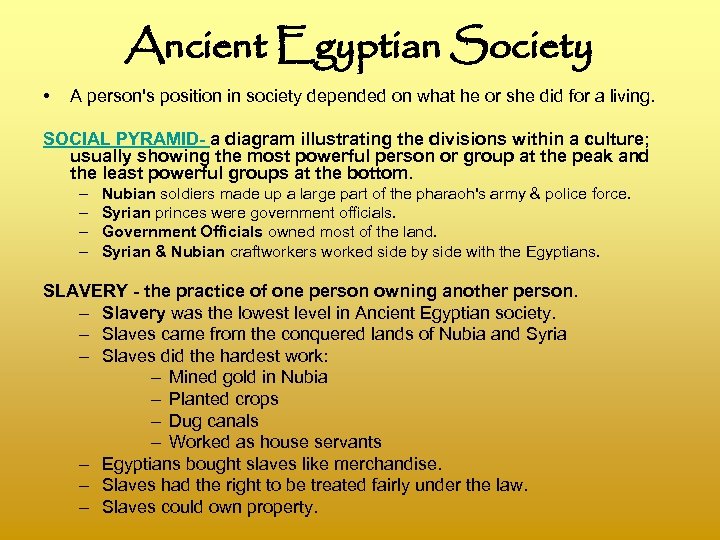 Ancient Egyptian Society

• A person's position in society depended on what he or she did for a living.

SOCIAL PYRAMID- a diagram illustrating the divisions within a culture; usually showing the most powerful person or group at the peak and the least powerful groups at the bottom.
– Nubian soldiers made up a large part of the pharaoh's army & police force.
– Syrian princes were government officials.
– Government Officials owned most of the land.
– Syrian & Nubian craftworkers worked side by side with the Egyptians.

SLAVERY - the practice of one person owning another person.
– Slavery was the lowest level in Ancient Egyptian society.
– Slaves came from the conquered lands of Nubia and Syria
– Slaves did the hardest work:
– Mined gold in Nubia
– Planted crops
– Dug canals
– Worked as house servants
– Egyptians bought slaves like merchandise.
– Slaves had the right to be treated fairly under the law.
– Slaves could own property.